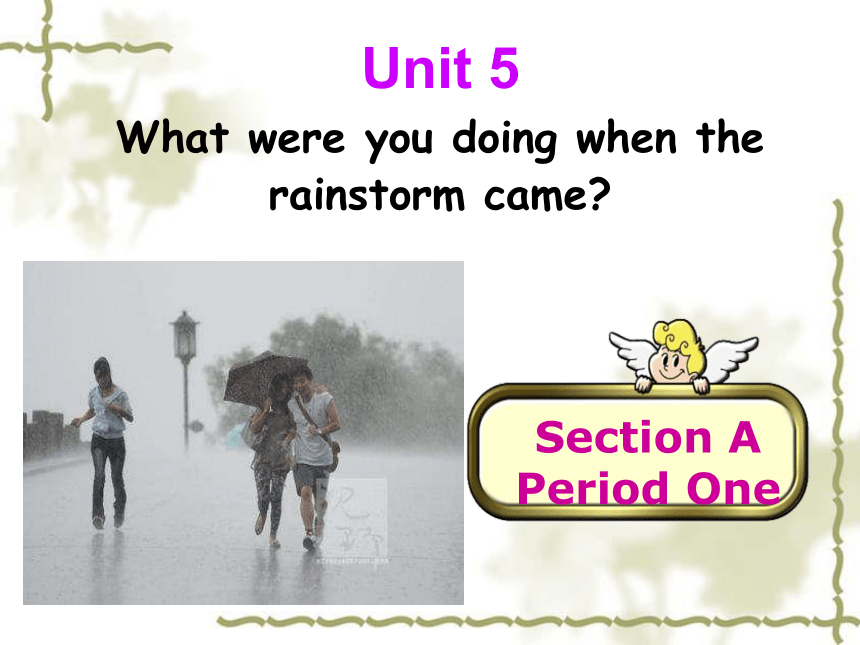 Unit 5

What were you doing when the rainstorm came?

Section A
Period One